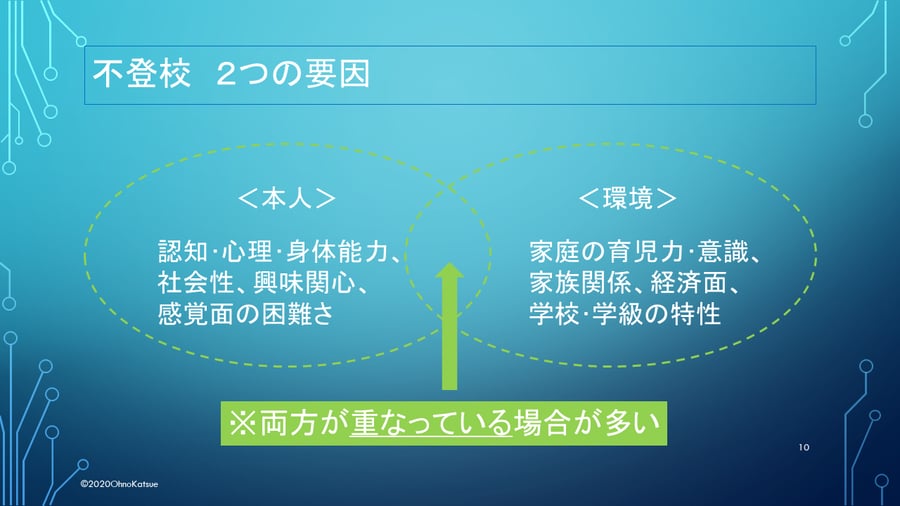 不登校　2つの要因

＜本人＞

認知・心理・身体能力、社会性、興味関心、感覚面の困難さ

＜環境＞

家庭の育児力・意識、家族関係、経済面、学校・学級の特性

※両方が重なっている場合が多い

10

©2020OhnoKatsue